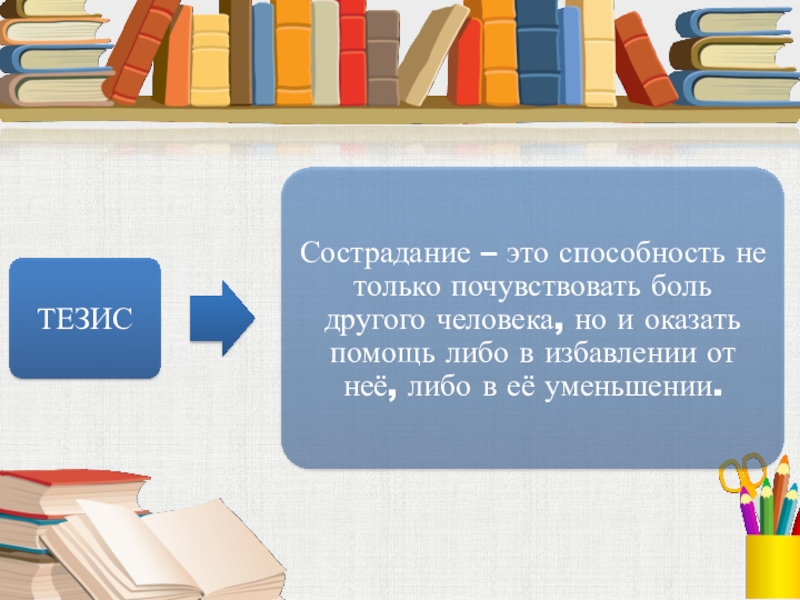 ТЕЗИС

Сострадание – это способность не только почувствовать боль другого человека, но и оказать помощь либо в избавлении от неё, либо в её уменьшении.